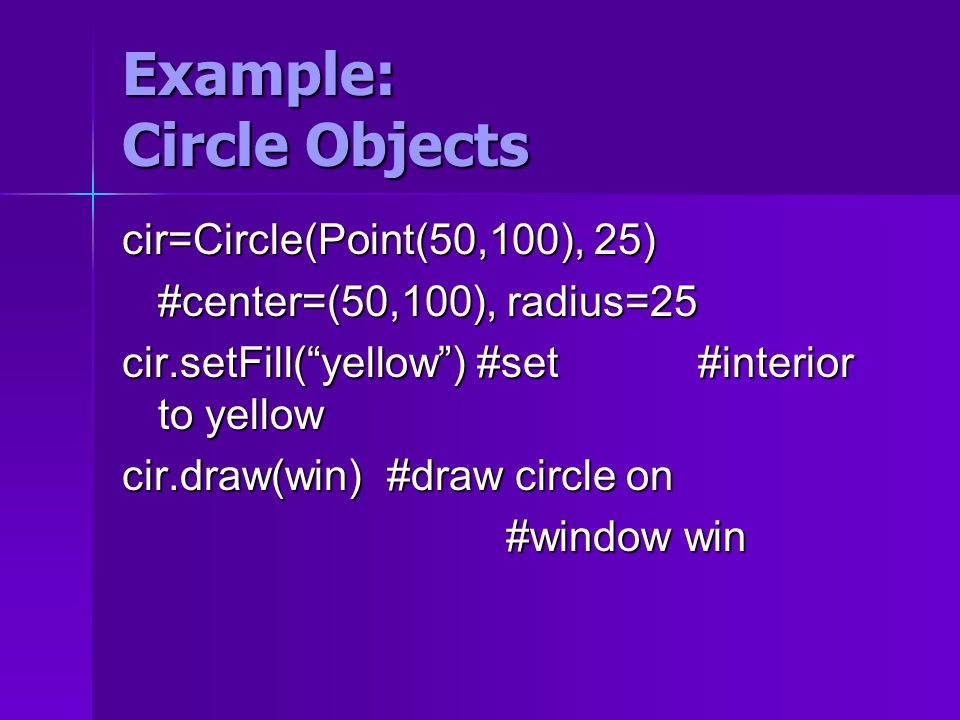 Example:
Circle Objects

cir=Circle(Point(50,100), 25)
#center=(50,100), radius=25

cir.setFill(“yellow”) #set #interior to yellow

cir.draw(win) #draw circle on
#window win